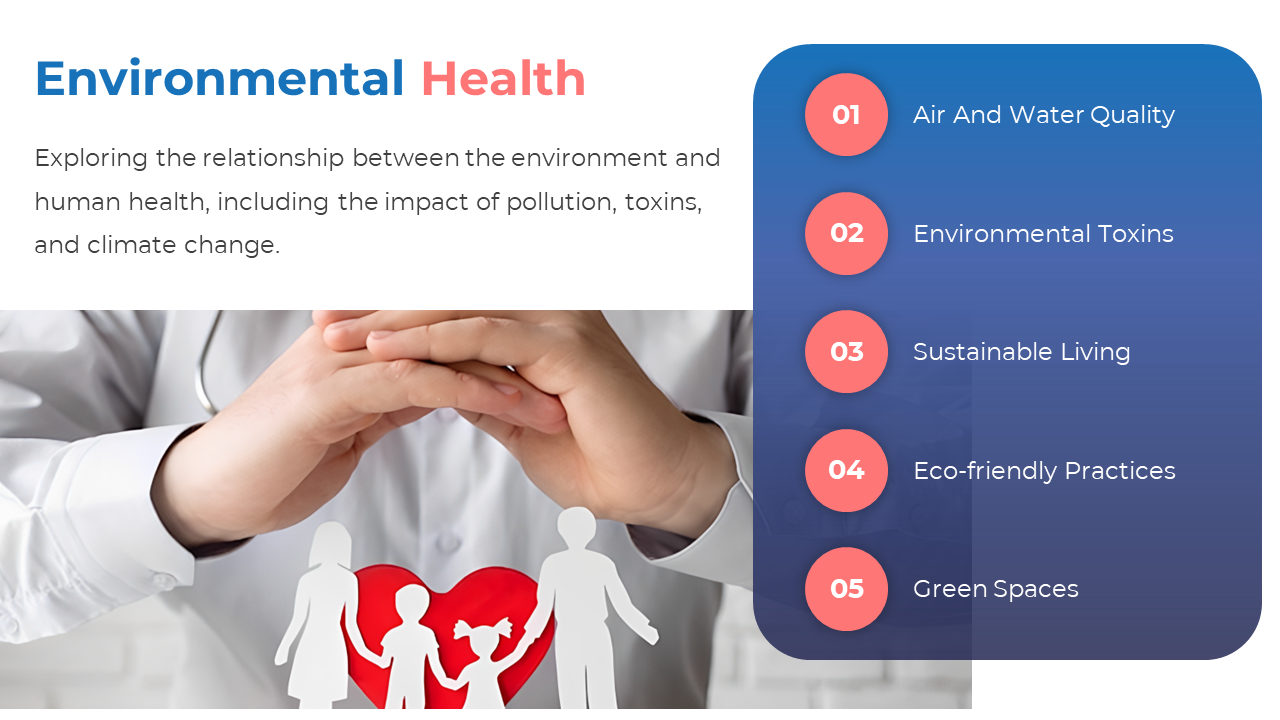 Environmental Health

Exploring the relationship between the environment and human health, including the impact of pollution, toxins, and climate change.

01 Air And Water Quality

02 Environmental Toxins

03 Sustainable Living

04 Eco-friendly Practices

05 Green Spaces